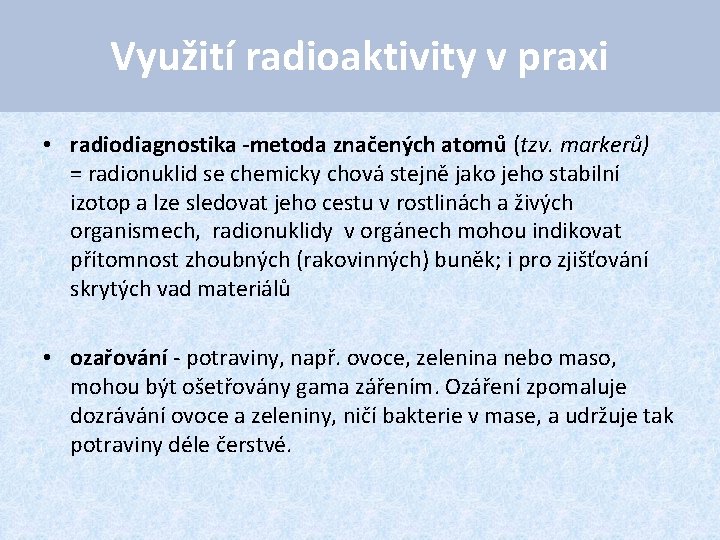 Využití radioaktivity v praxi

• radiodiagnostika -metoda značených atomů (tzv. markerů) = radionuklid se chemicky chová stejně jako jeho stabilní izotop a lze sledovat jeho cestu v rostlinách a živých organismech, radionuklidy v orgánech mohou indikovat přítomnost zhoubných (rakovinných) buněk; i pro zjišťování skrytých vad materiálů

• ozařování - potraviny, např. ovoce, zelenina nebo maso, mohou být ošetřovány gama zářením. Ozáření zpomaluje dozrávání ovoce a zeleniny, ničí bakterie v mase, a udržuje tak potraviny déle čerstvé.